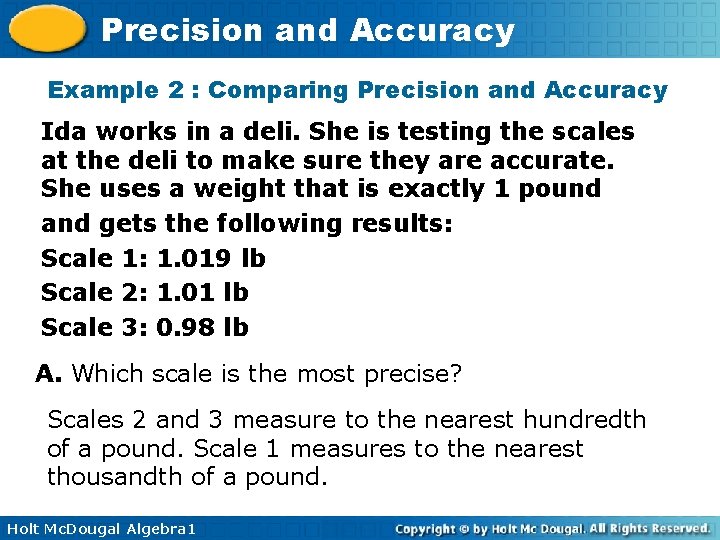 Precision and Accuracy

Example 2 : Comparing Precision and Accuracy

Ida works in a deli. She is testing the scales at the deli to make sure they are accurate. She uses a weight that is exactly 1 pound and gets the following results:

Scale 1: 1.019 lb

Scale 2: 1.01 lb

Scale 3: 0.98 lb

A. Which scale is the most precise?

Scales 2 and 3 measure to the nearest hundredth of a pound. Scale 1 measures to the nearest thousandth of a pound.

Holt McDougal Algebra1

Copyright © by Holt Mc Dougal. All Rights Reserved.